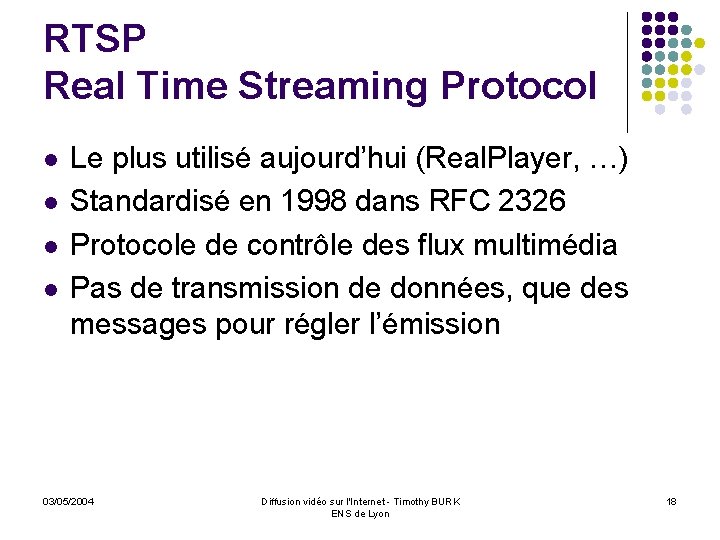 RTSP
Real Time Streaming Protocol

- Le plus utilisé aujourd'hui (RealPlayer, …)
- Standardisé en 1998 dans RFC 2326
- Protocole de contrôle des flux multimédia
- Pas de transmission de données, que des messages pour régler l'émission

03/05/2004

Diffusion vidéo sur l'Internet - Timothy BURK
ENS de Lyon

18